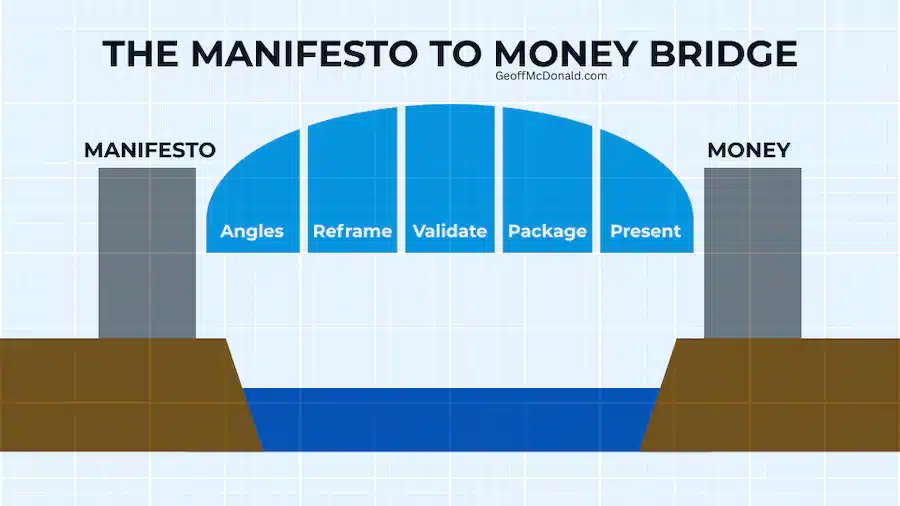 THE MANIFESTO TO MONEY BRIDGE
GeoffMcDonald.com

MANIFESTO

Angles
Reframe
Validate
Package
Present

MONEY